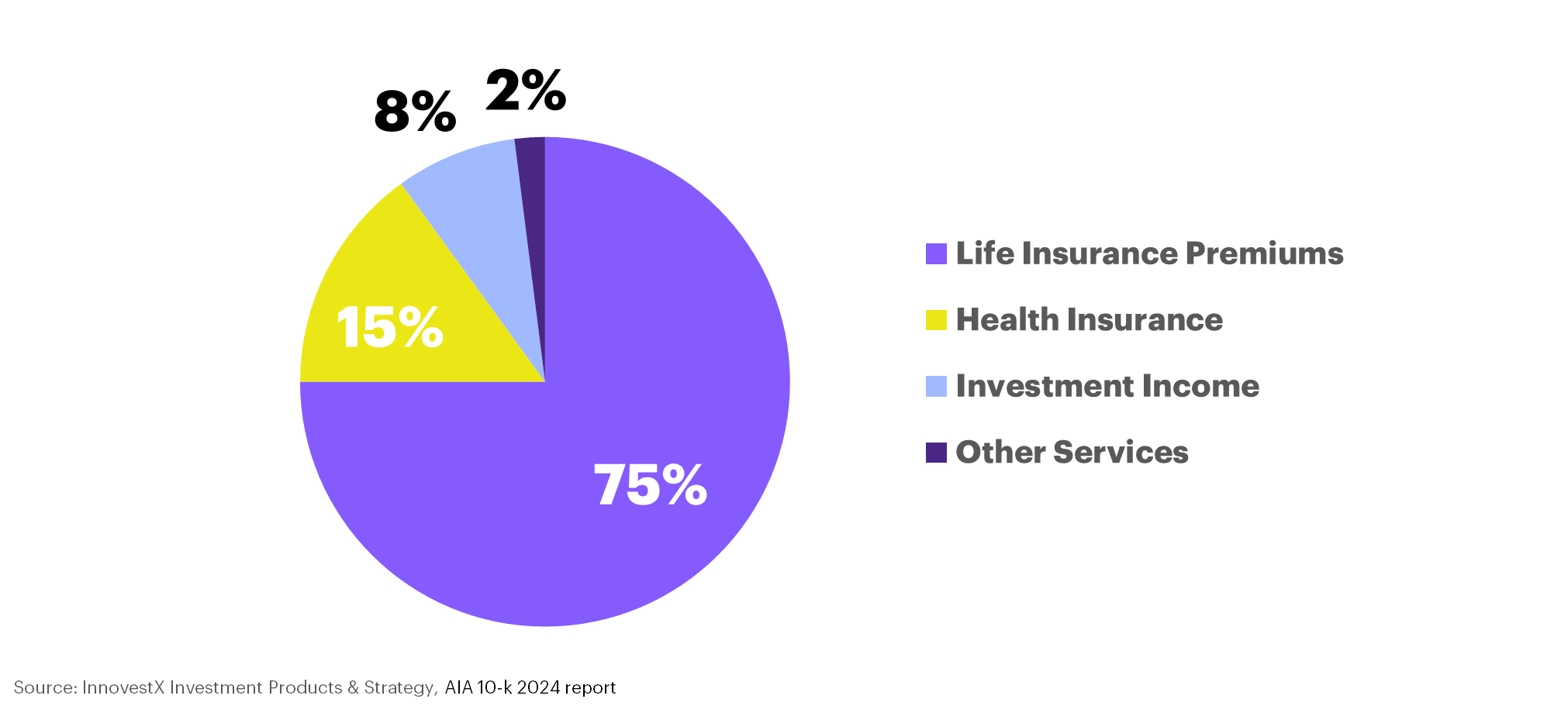 8%
2%
15%
75%

Life Insurance Premiums
Health Insurance
Investment Income
Other Services

Source: InnovestX Investment Products & Strategy, AIA 10-k 2024 report